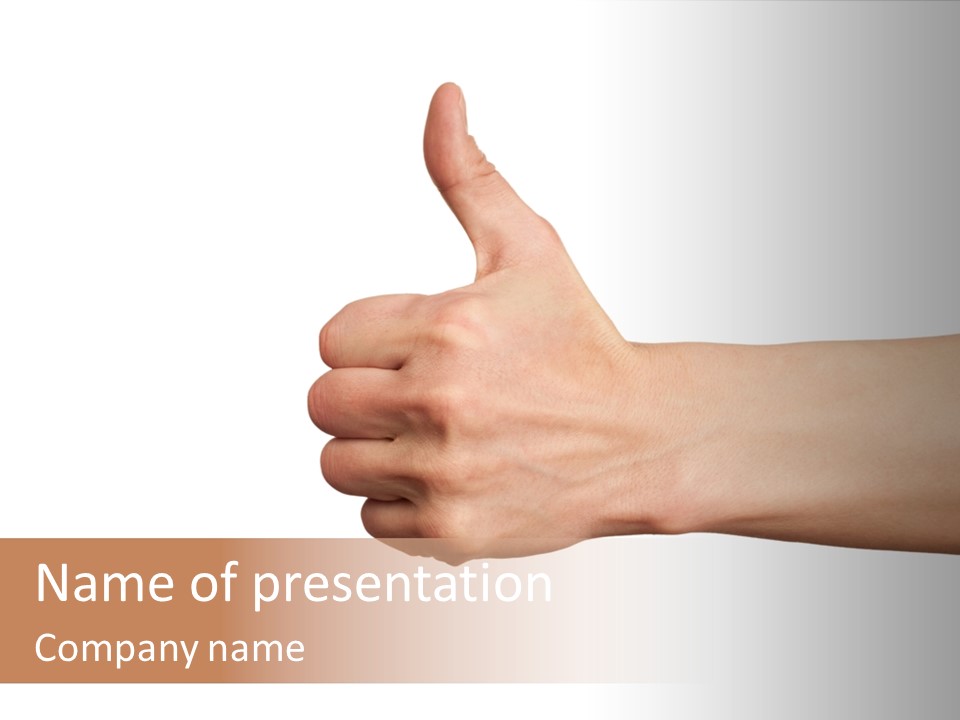 Name of presentation
Company name